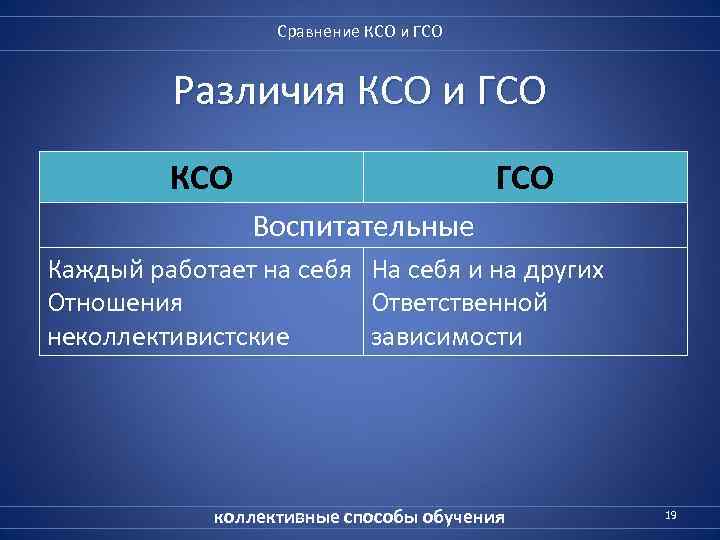 Сравнение КСО и ГСО

Различия КСО и ГСО

| КСО | ГСО |
|---|---|
| Воспитательные | |
| Каждый работает на себя Отношения неколлективистские | На себя и на других Ответственной зависимости |

коллективные способы обучения

19